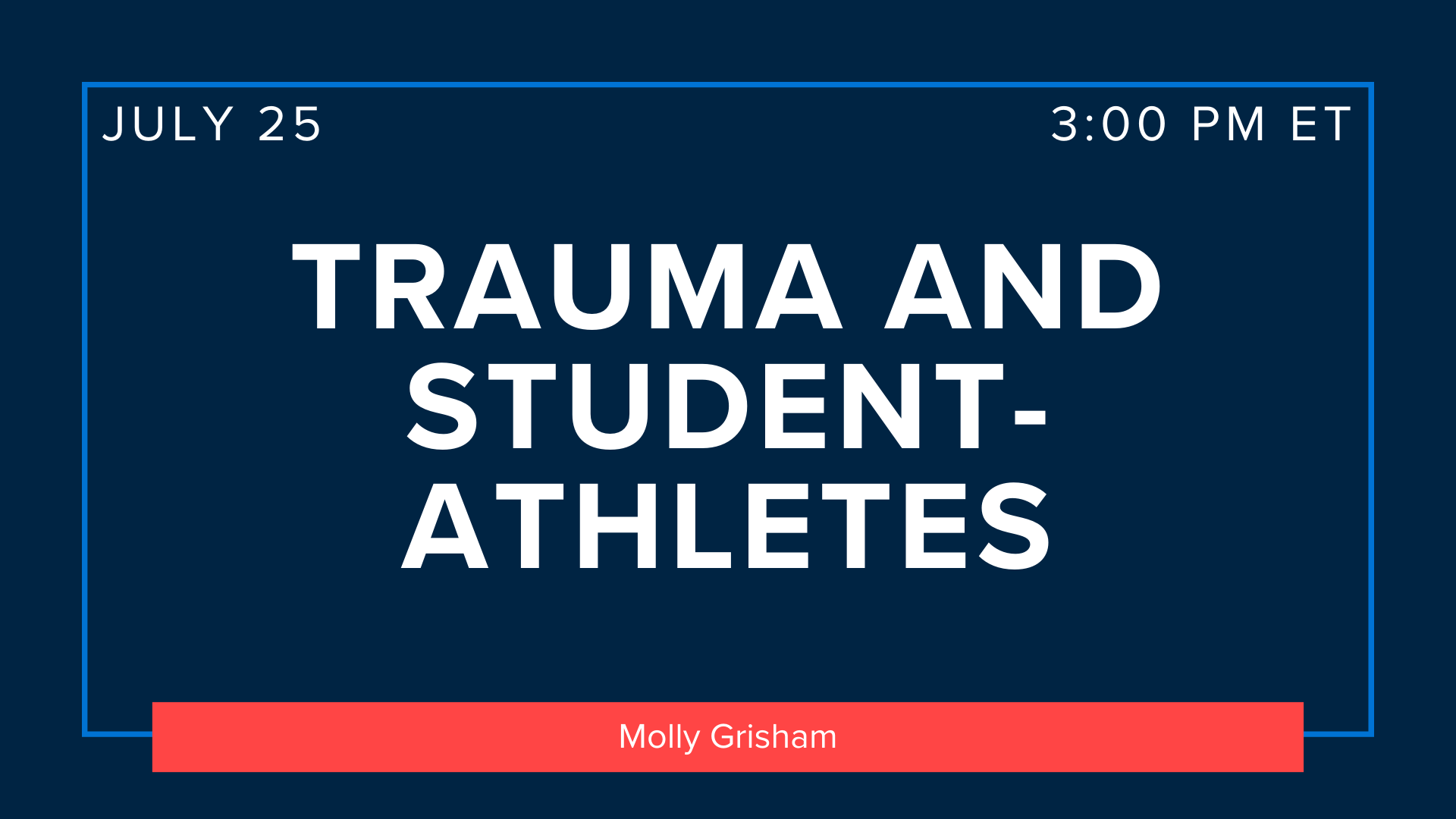 JULY 25

3:00 PM ET

TRAUMA AND STUDENT-ATHLETES

Molly Grisham